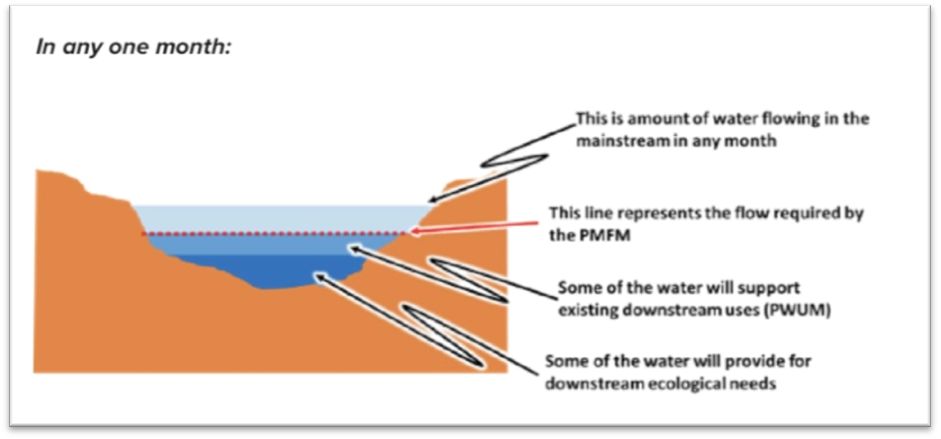 In any one month:

This is amount of water flowing in the mainstream in any month

This line represents the flow required by the PMFM

Some of the water will support existing downstream uses (PWUM)

Some of the water will provide for downstream ecological needs